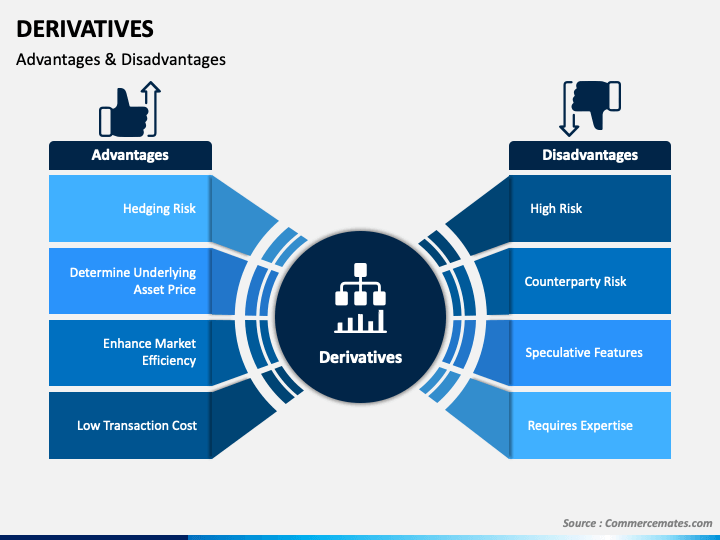 DERIVATIVES

Advantages & Disadvantages

Advantages

Hedging Risk

Determine Underlying Asset Price

Enhance Market Efficiency

Low Transaction Cost

Derivatives

Disadvantages

High Risk

Counterparty Risk

Speculative Features

Requires Expertise

Source : Commercemates.com